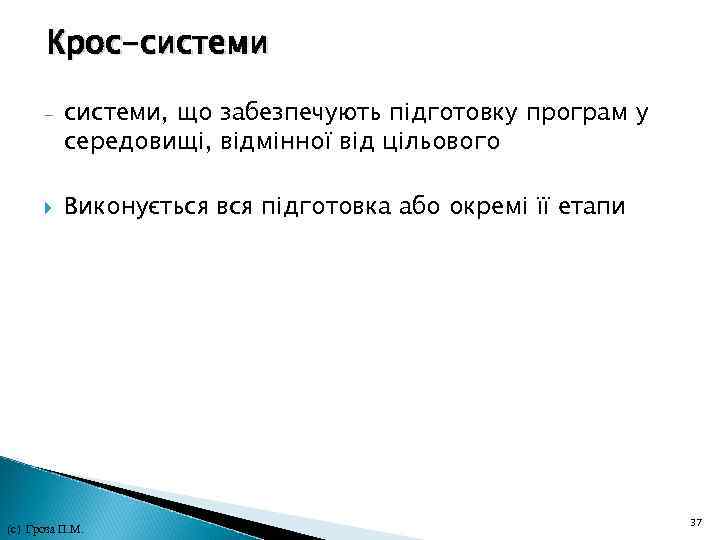 Крос-системи

– системи, що забезпечують підготовку програм у середовищі, відмінної від цільового

Виконується вся підготовка або окремі її етапи

(с) Гроза П.М.

37